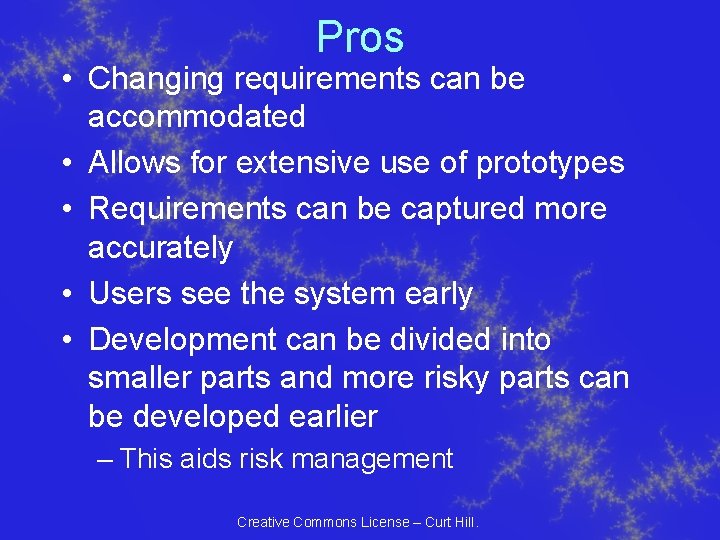 Pros

• Changing requirements can be accommodated
• Allows for extensive use of prototypes
• Requirements can be captured more accurately
• Users see the system early
• Development can be divided into smaller parts and more risky parts can be developed earlier
– This aids risk management

Creative Commons License – Curt Hill.